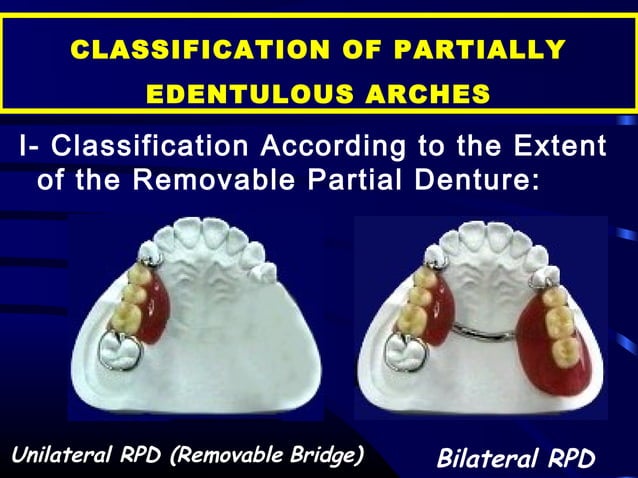 CLASSIFICATION OF PARTIALLY EDENTULOUS ARCHES

I- Classification According to the Extent of the Removable Partial Denture:

Unilateral RPD (Removable Bridge)

Bilateral RPD